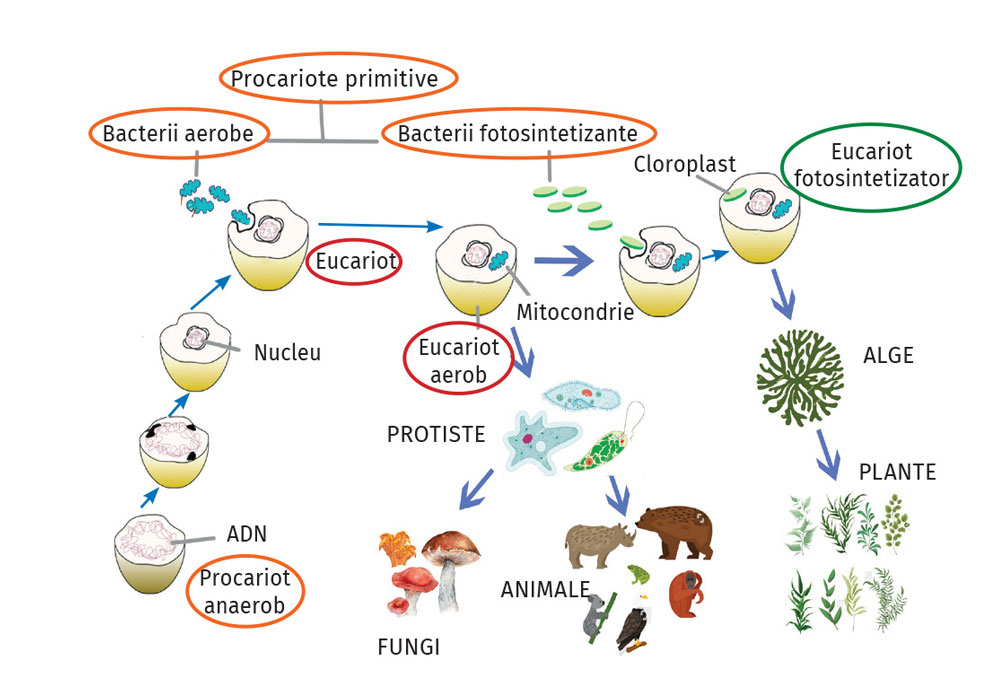 Procariote primitive

Bacterii aerobe

Bacterii fotosintetizante

Cloroplast

Eucariot fotosintetizator

Eucariot

Mitocondrie

Nucleu

Eucariot aerob

ALGE

PROTISTE

PLANTE

ADN

Procariot anaerob

ANIMALE

FUNGI